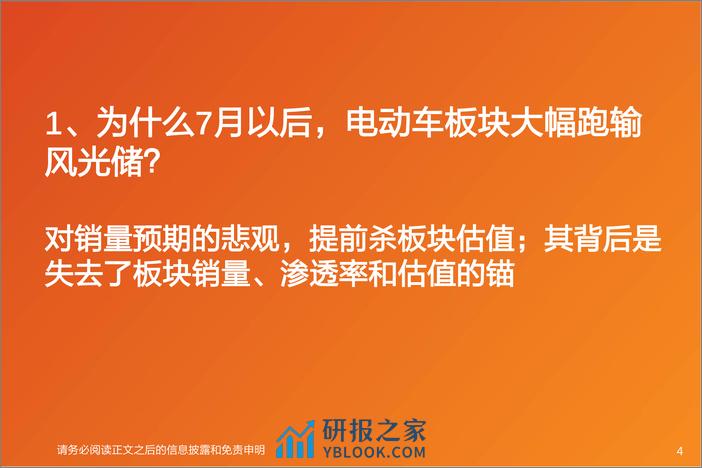 1、为什么7月以后，电动车板块大幅跑输风光储?

对销量预期的悲观，提前杀板块估值；其背后是失去了板块销量、渗透率和估值的锚

请务必阅读正文之后的信息披露和免责申明

研报之家
YBLOOK.COM

4